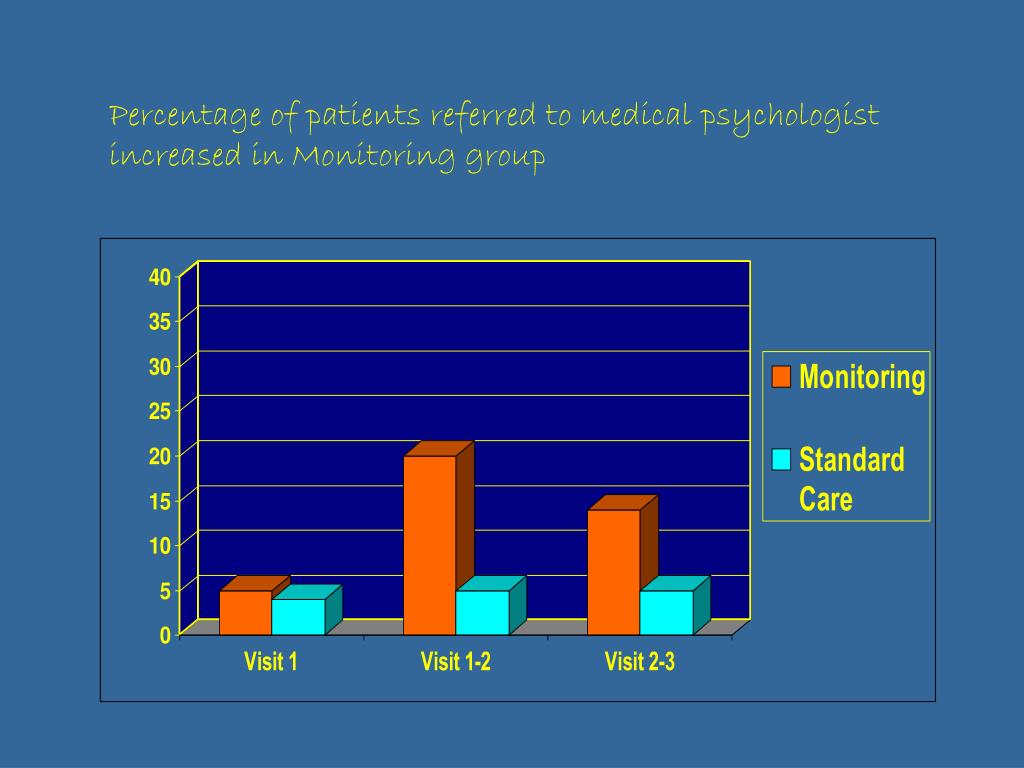 Percentage of patients referred to medical psychologist increased in Monitoring group

40
35
30
25
20
15
10
5
0

Visit 1
Visit 1-2
Visit 2-3

Monitoring
Standard Care